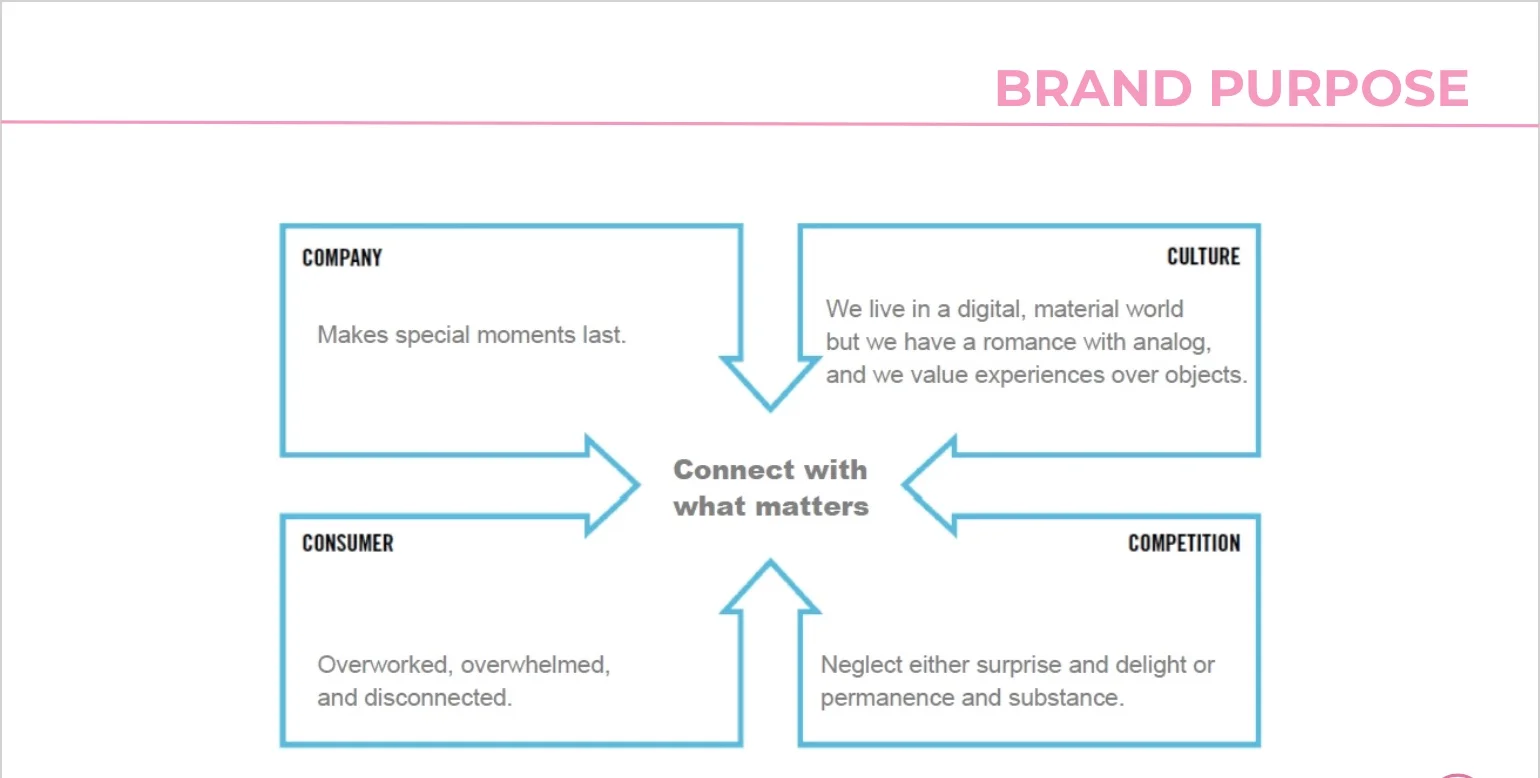 BRAND PURPOSE

COMPANY

Makes special moments last.

CULTURE

We live in a digital, material world but we have a romance with analog, and we value experiences over objects.

Connect with what matters

CONSUMER

Overworked, overwhelmed, and disconnected.

COMPETITION

Neglect either surprise and delight or permanence and substance.